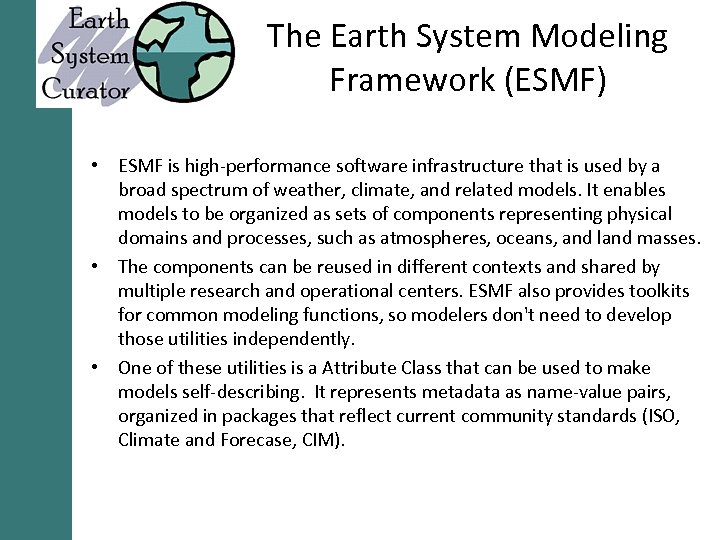 Earth System Curator

The Earth System Modeling Framework (ESMF)

• ESMF is high-performance software infrastructure that is used by a broad spectrum of weather, climate, and related models. It enables models to be organized as sets of components representing physical domains and processes, such as atmospheres, oceans, and land masses.

• The components can be reused in different contexts and shared by multiple research and operational centers. ESMF also provides toolkits for common modeling functions, so modelers don't need to develop those utilities independently.

• One of these utilities is a Attribute Class that can be used to make models self-describing. It represents metadata as name-value pairs, organized in packages that reflect current community standards (ISO, Climate and Forecase, CIM).